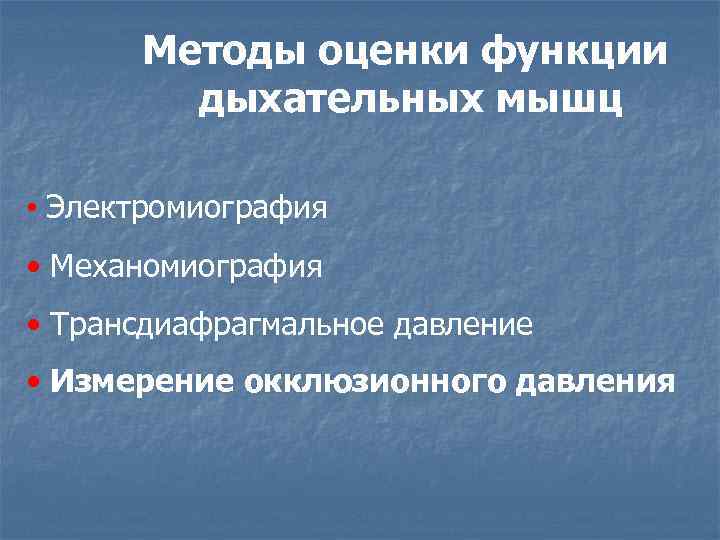 Методы оценки функции дыхательных мышц

• Электромиография
• Механомиография
• Трансдиафрагмальное давление
• Измерение окклюзионного давления